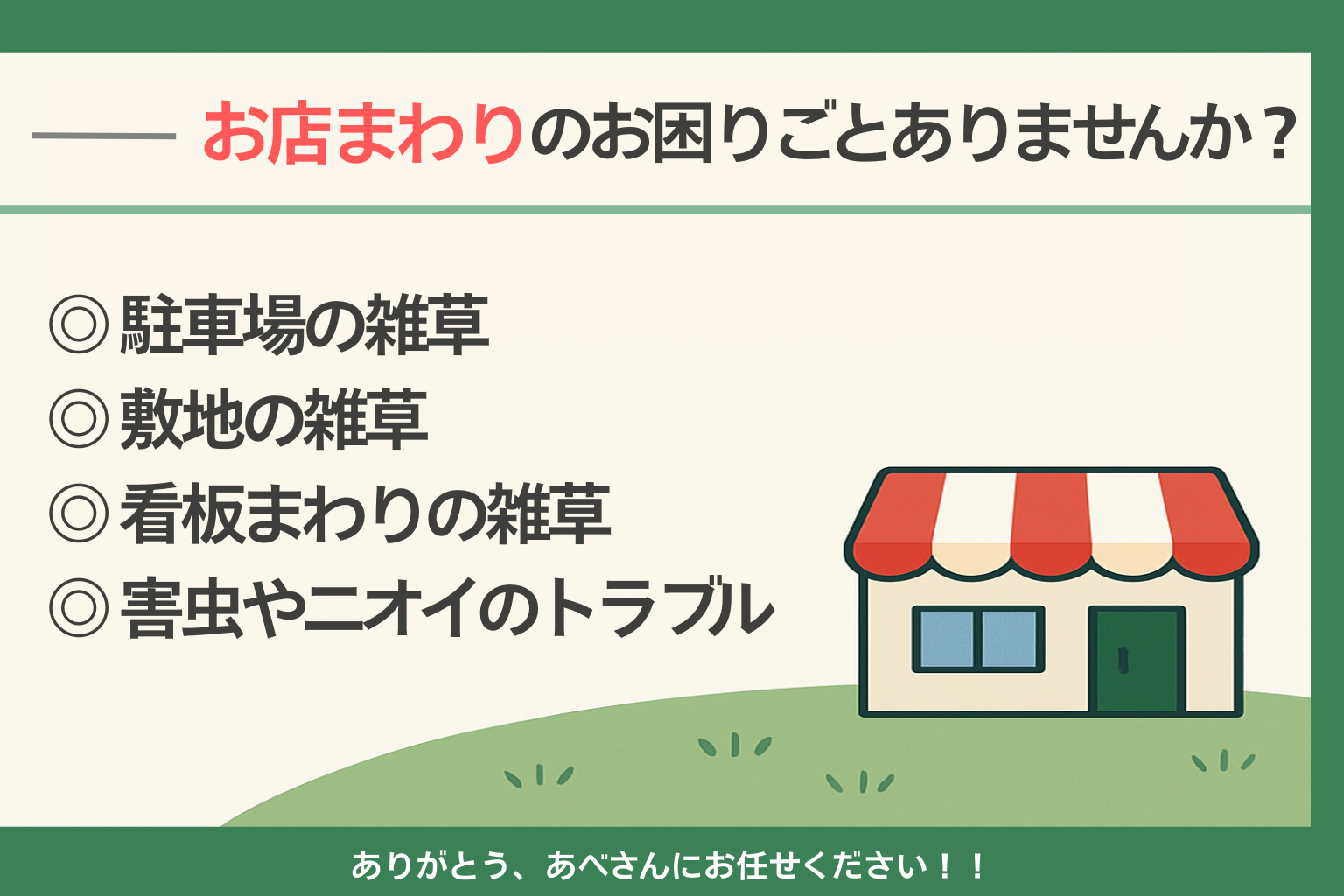 お店まわりのお困りごとありませんか？

◎駐車場の雑草
◎敷地の雑草
◎看板まわりの雑草
◎害虫やニオイのトラブル

ありがとう、あべさんにお任せください！！